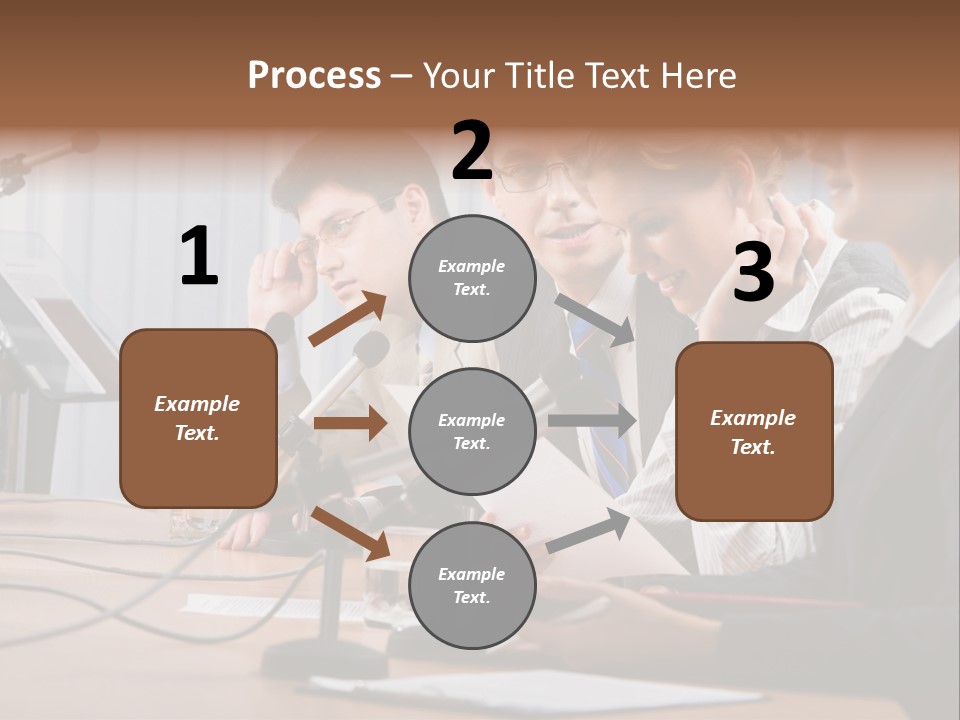 Process – Your Title Text Here

1

Example Text.

2

Example Text.

Example Text.

Example Text.

3

Example Text.